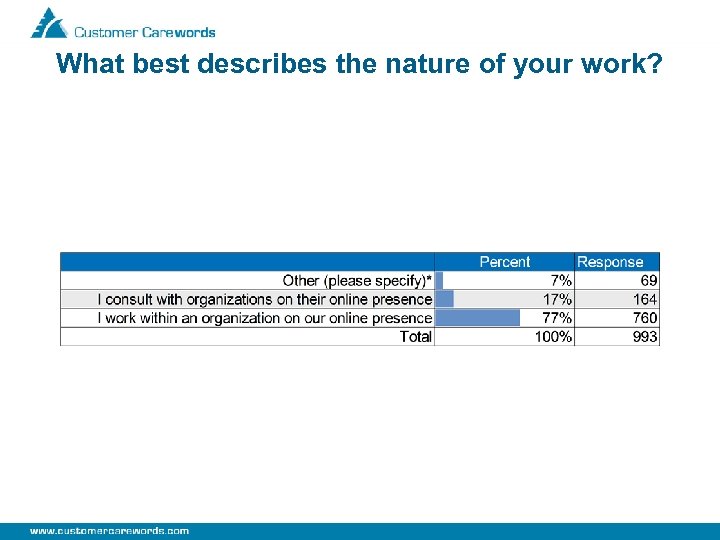 Customer Carewords

What best describes the nature of your work?

| | Percent | Response |
|---|---|---|
| Other (please specify)* | 7% | 69 |
| I consult with organizations on their online presence | 17% | 164 |
| I work within an organization on our online presence | 77% | 760 |
| Total | 100% | 993 |

www.customercarewords.com